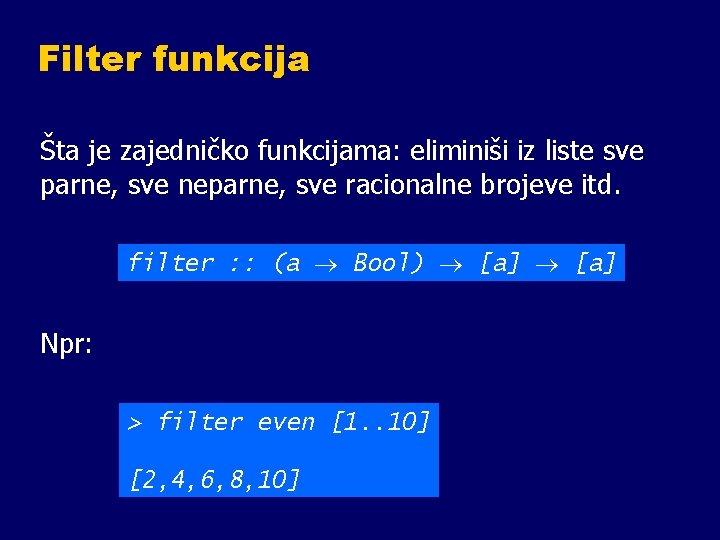 Filter funkcija

Šta je zajedničko funkcijama: eliminiši iz liste sve parne, sve neparne, sve racionalne brojeve itd.

filter :: (a → Bool) → [a] → [a]

Npr:

> filter even [1..10]

[2,4,6,8,10]